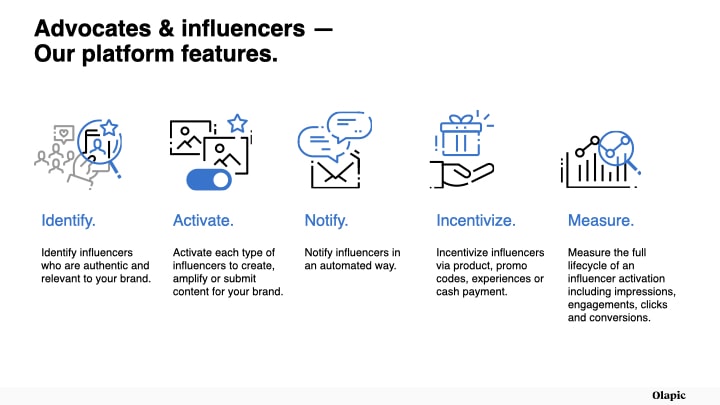 Advocates & influencers — Our platform features.

Identify.

Identify influencers who are authentic and relevant to your brand.

Activate.

Activate each type of influencers to create, amplify or submit content for your brand.

Notify.

Notify influencers in an automated way.

Incentivize.

Incentivize influencers via product, promo codes, experiences or cash payment.

Measure.

Measure the full lifecycle of an influencer activation including impressions, engagements, clicks and conversions.

Olapic